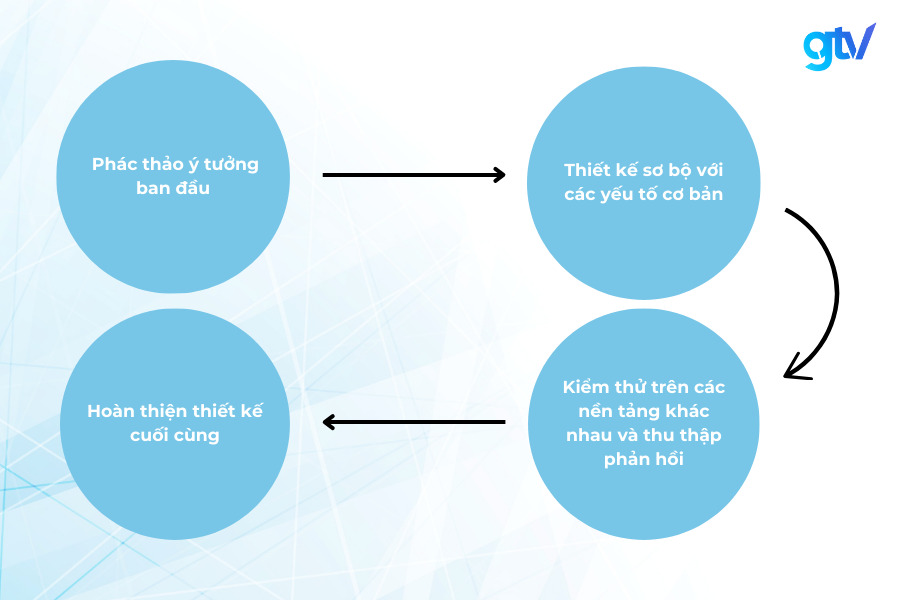 gtv

Phác thảo ý tưởng ban đầu

Thiết kế sơ bộ với các yếu tố cơ bản

Kiểm thử trên các nền tảng khác nhau và thu thập phản hồi

Hoàn thiện thiết kế cuối cùng